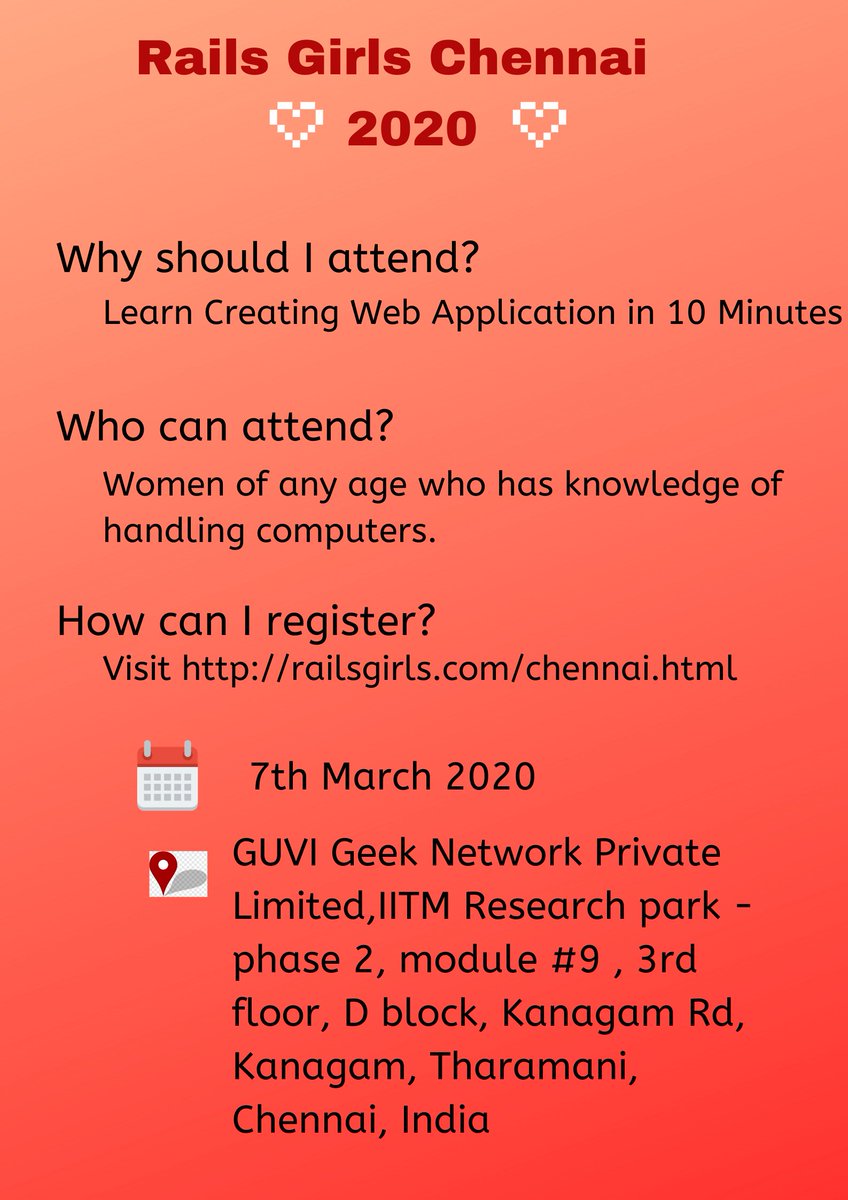 Rails Girls Chennai
2020

Why should I attend?
Learn Creating Web Application in 10 Minutes

Who can attend?
Women of any age who has knowledge of handling computers.

How can I register?
Visit http://railsgirls.com/chennai.html

7th March 2020

GUVI Geek Network Private Limited,IITM Research park - phase 2, module #9 , 3rd floor, D block, Kanagam Rd, Kanagam, Tharamani, Chennai, India